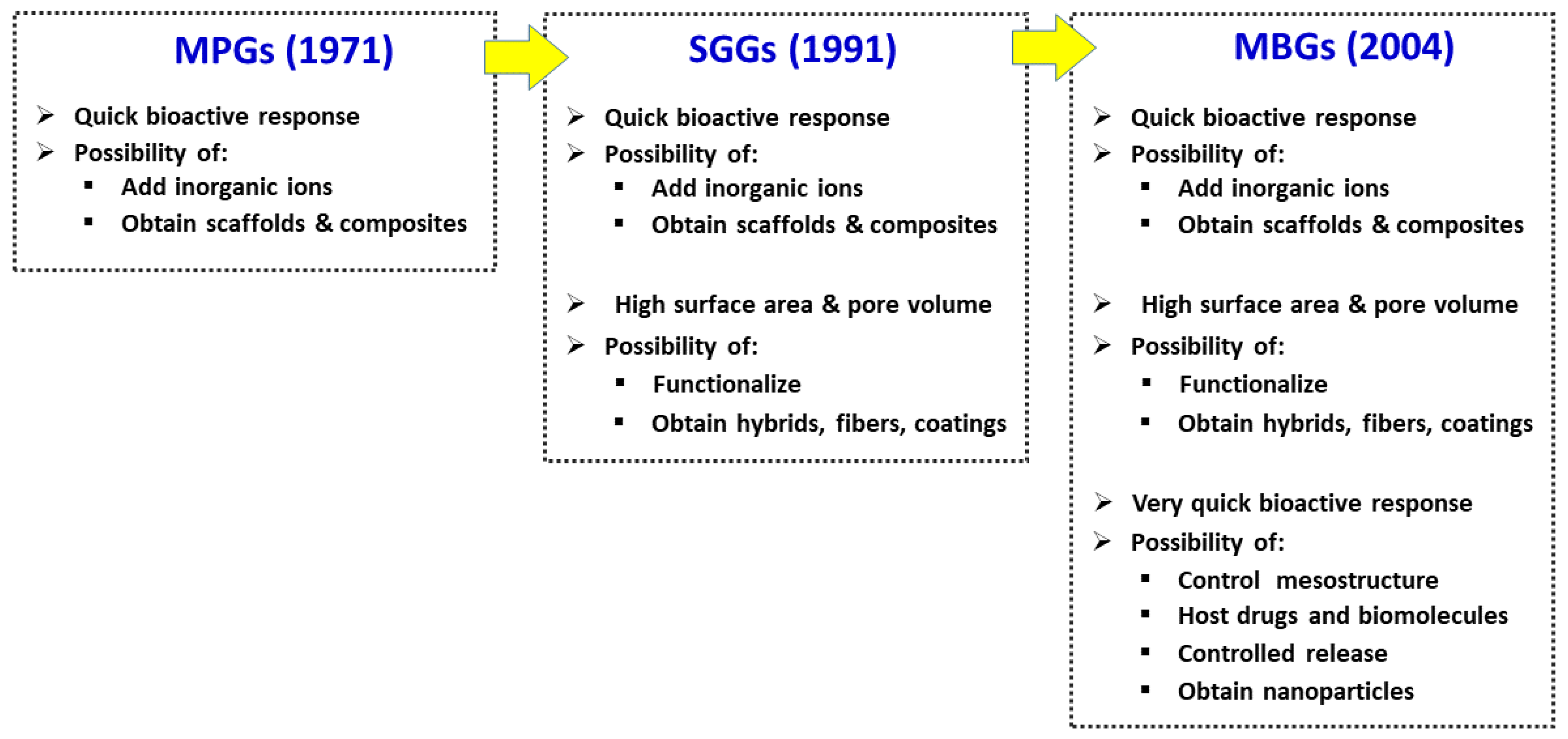 MPGs (1971)

➢ Quick bioactive response
➢ Possibility of:
▪ Add inorganic ions
▪ Obtain scaffolds & composites

SGGs (1991)

➢ Quick bioactive response
➢ Possibility of:
▪ Add inorganic ions
▪ Obtain scaffolds & composites

➢ High surface area & pore volume
➢ Possibility of:
▪ Functionalize
▪ Obtain hybrids, fibers, coatings

MBGs (2004)

➢ Quick bioactive response
➢ Possibility of:
▪ Add inorganic ions
▪ Obtain scaffolds & composites

➢ High surface area & pore volume
➢ Possibility of:
▪ Functionalize
▪ Obtain hybrids, fibers, coatings

➢ Very quick bioactive response
➢ Possibility of:
▪ Control mesostructure
▪ Host drugs and biomolecules
▪ Controlled release
▪ Obtain nanoparticles